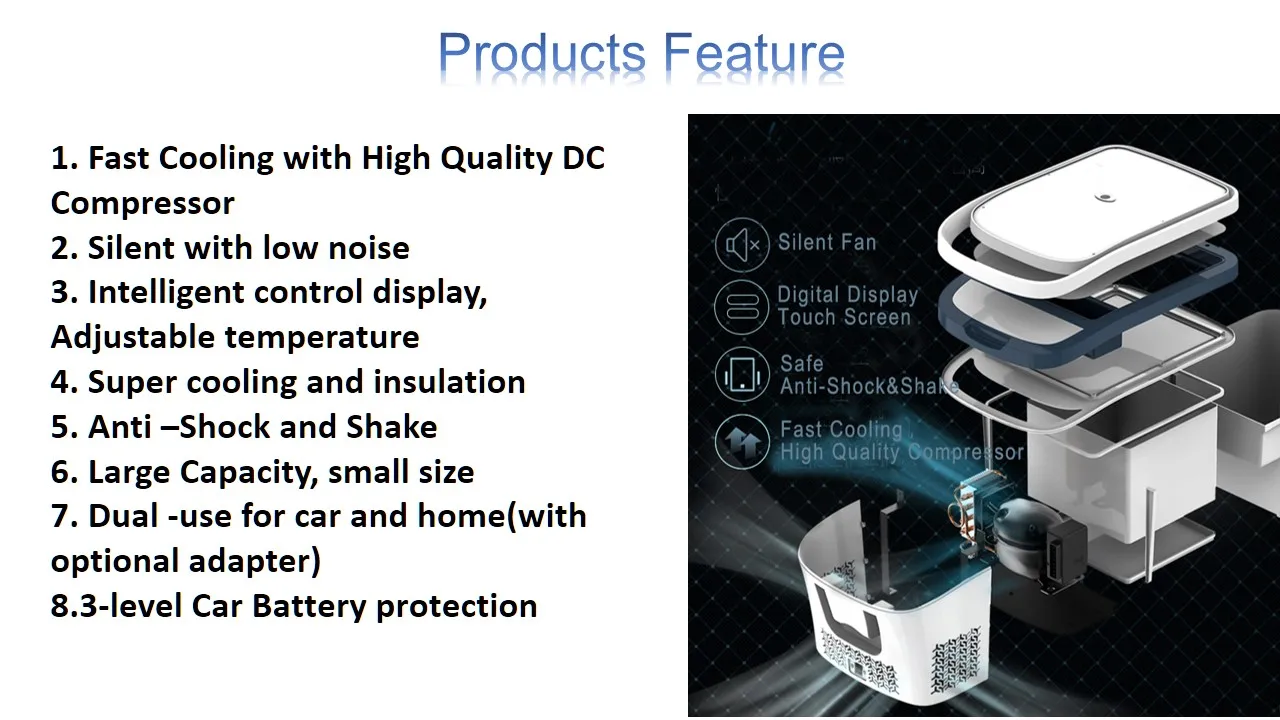 Products Feature

1. Fast Cooling with High Quality DC Compressor
2. Silent with low noise
3. Intelligent control display, Adjustable temperature
4. Super cooling and insulation
5. Anti –Shock and Shake
6. Large Capacity, small size
7. Dual -use for car and home(with optional adapter)
8.3-level Car Battery protection

Silent Fan

Digital Display
Touch Screen

Safe
Anti-Shock&Shake

Fast Cooling
High Quality Compressor